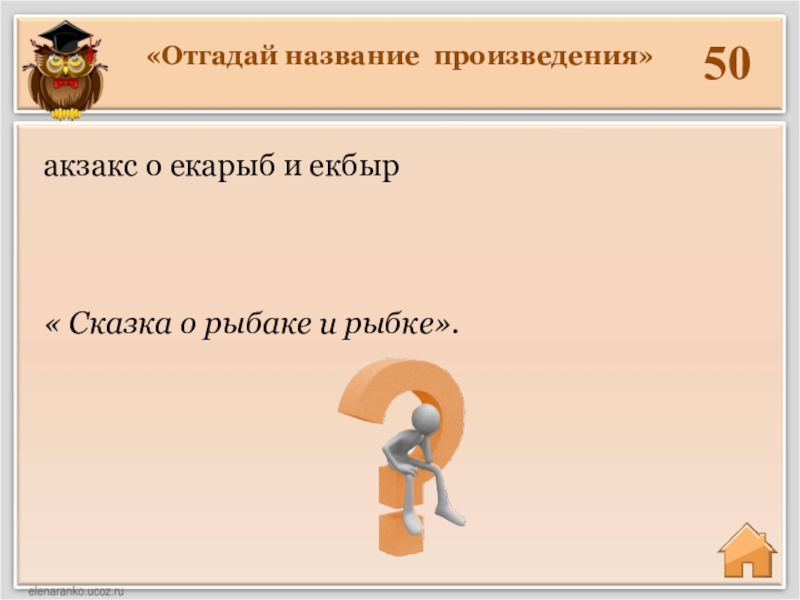 «Отгадай название произведения»

50

акзакс о екарыб и екбыр

« Сказка о рыбаке и рыбке».

elenaranko.ucoz.ru